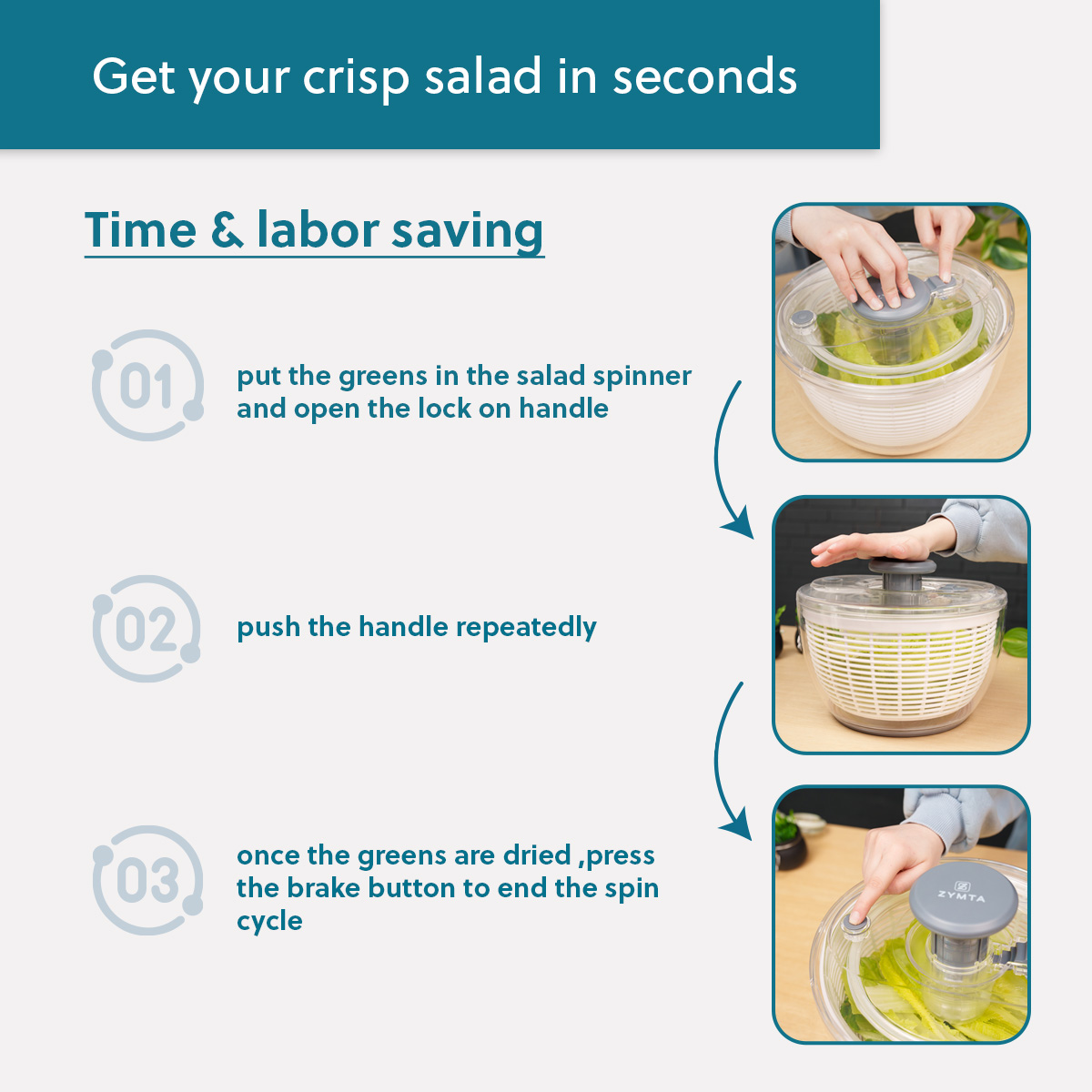 Get your crisp salad in seconds

Time & labor saving

01

put the greens in the salad spinner and open the lock on handle

02

push the handle repeatedly

03

once the greens are dried ,press the brake button to end the spin cycle

ZYMTA